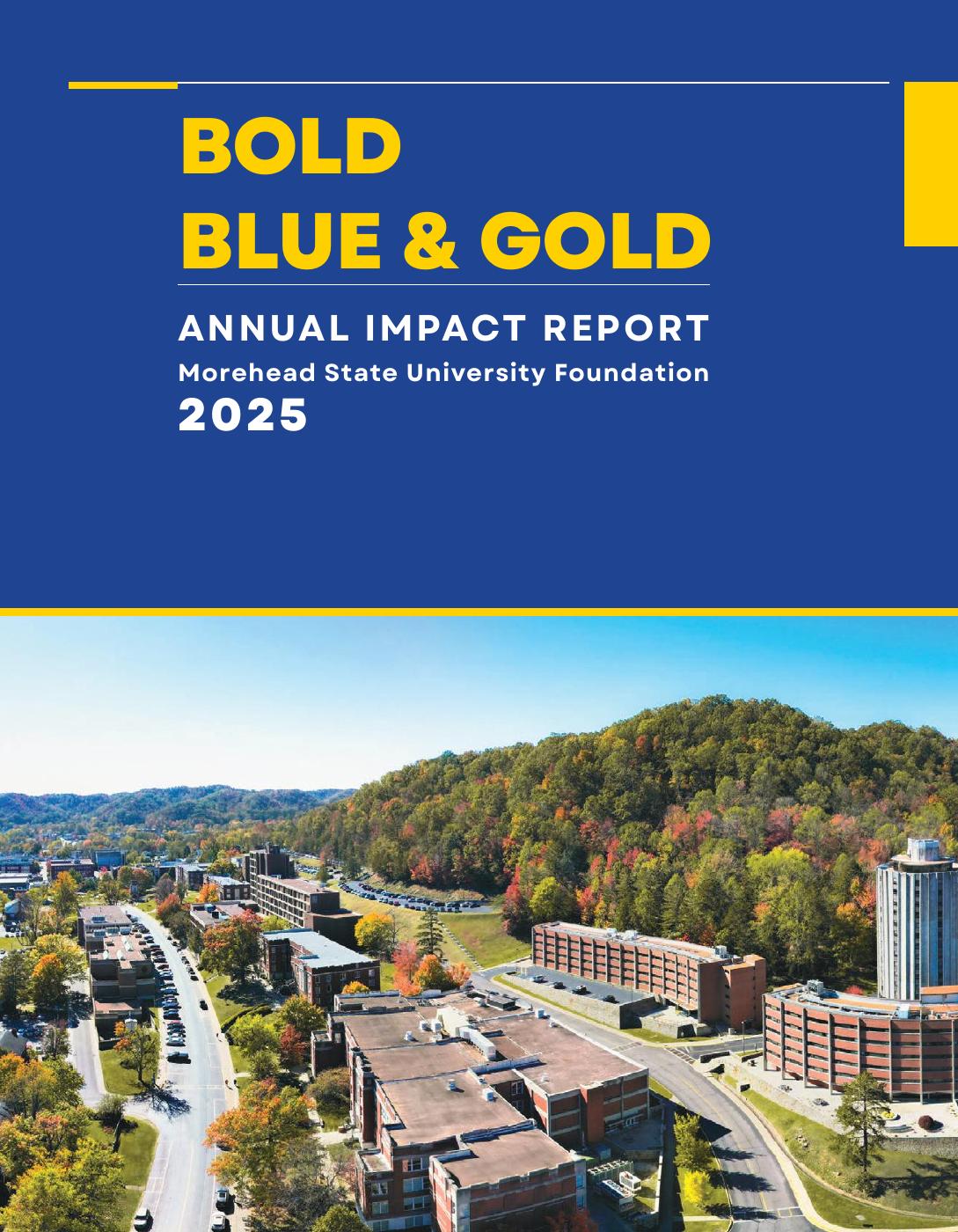 BOLD
BLUE & GOLD

ANNUAL IMPACT REPORT
Morehead State University Foundation
2025